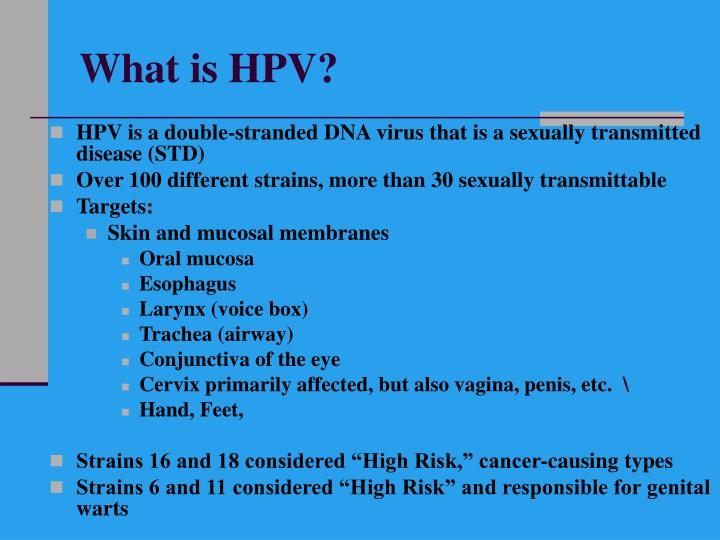 What is HPV?

HPV is a double-stranded DNA virus that is a sexually transmitted disease (STD)
Over 100 different strains, more than 30 sexually transmittable
Targets:
Skin and mucosal membranes
Oral mucosa
Esophagus
Larynx (voice box)
Trachea (airway)
Conjunctiva of the eye
Cervix primarily affected, but also vagina, penis, etc. \
Hand, Feet,

Strains 16 and 18 considered “High Risk,” cancer-causing types
Strains 6 and 11 considered “High Risk” and responsible for genital warts